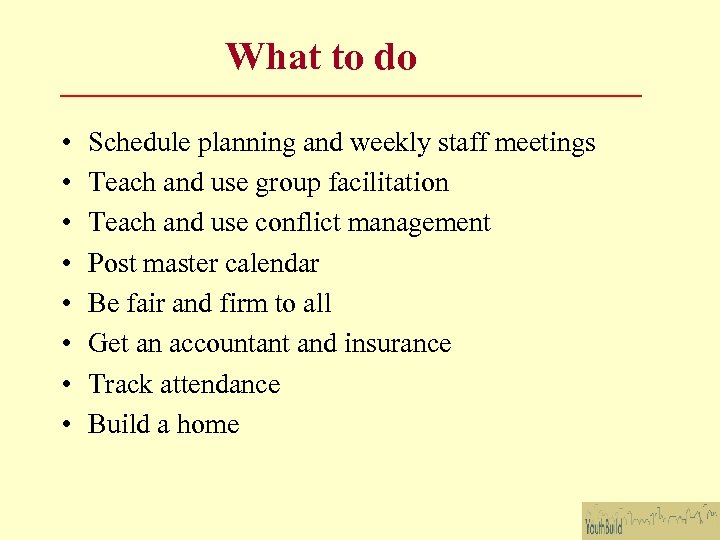 What to do

• Schedule planning and weekly staff meetings
• Teach and use group facilitation
• Teach and use conflict management
• Post master calendar
• Be fair and firm to all
• Get an accountant and insurance
• Track attendance
• Build a home

YouthBuild